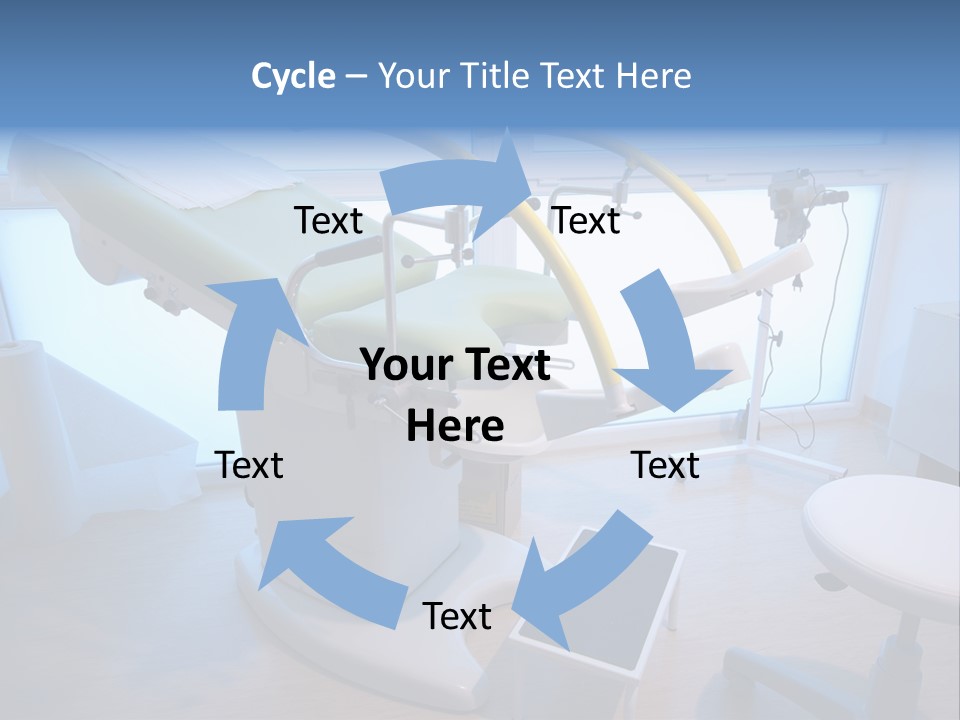 Cycle – Your Title Text Here

Text

Text

Your Text Here

Text

Text

Text